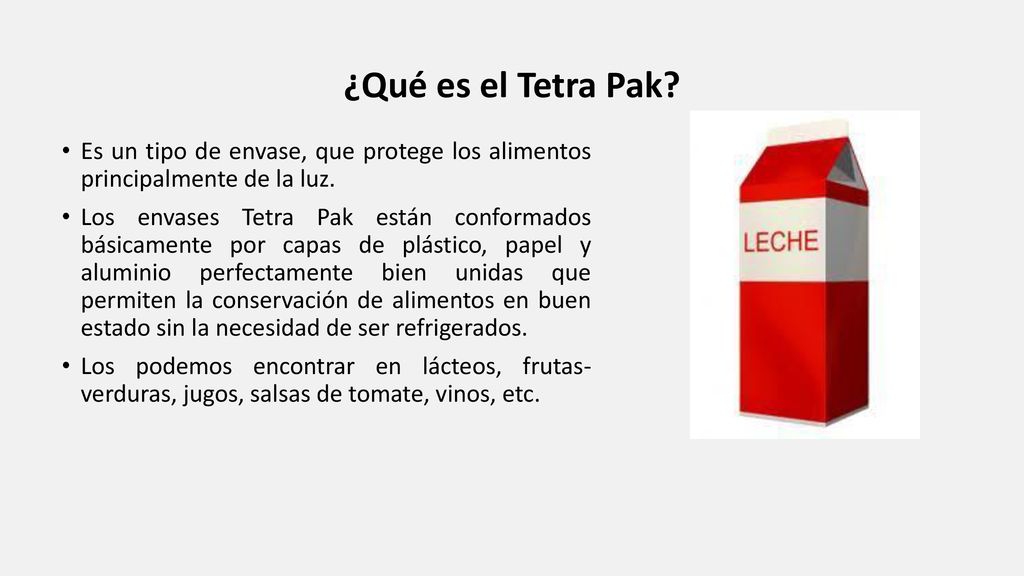 ¿Qué es el Tetra Pak?

• Es un tipo de envase, que protege los alimentos principalmente de la luz.

• Los envases Tetra Pak están conformados básicamente por capas de plástico, papel y aluminio perfectamente bien unidas que permiten la conservación de alimentos en buen estado sin la necesidad de ser refrigerados.

• Los podemos encontrar en lácteos, frutas-verduras, jugos, salsas de tomate, vinos, etc.

LECHE